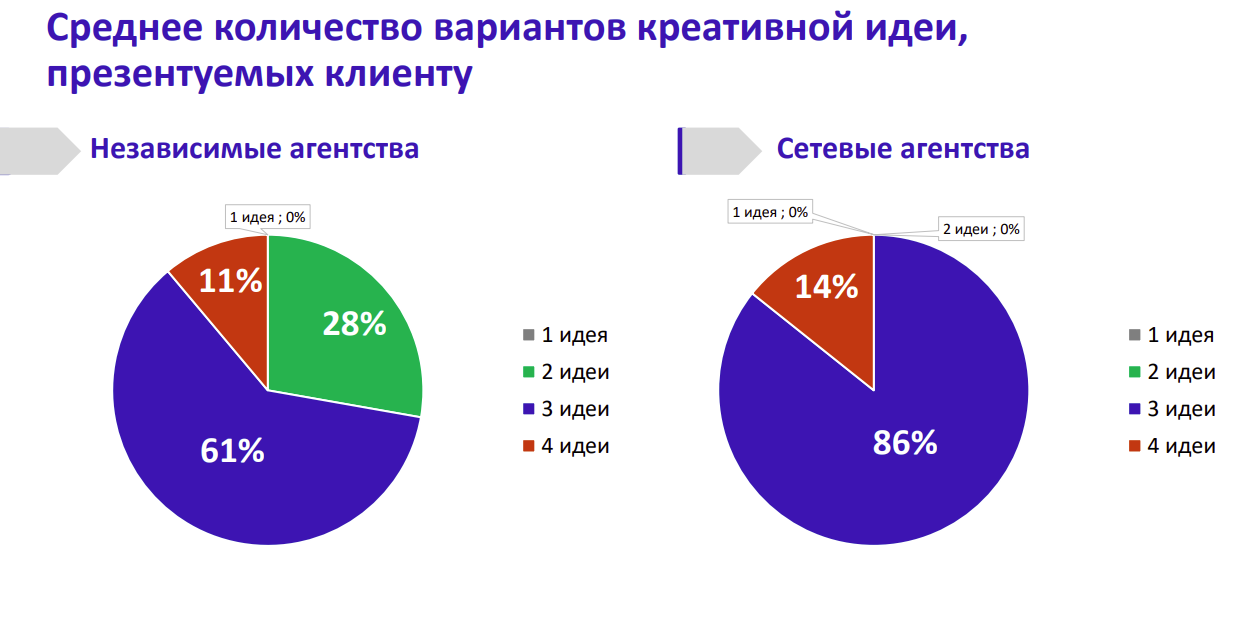 Среднее количество вариантов креативной идеи, презентуемых клиенту

Независимые агентства

1 идея ; 0%

11%

28%

61%

1 идея
2 идеи
3 идеи
4 идеи

Сетевые агентства

1 идея ; 0%

2 идеи ; 0%

14%

86%

1 идея
2 идеи
3 идеи
4 идеи